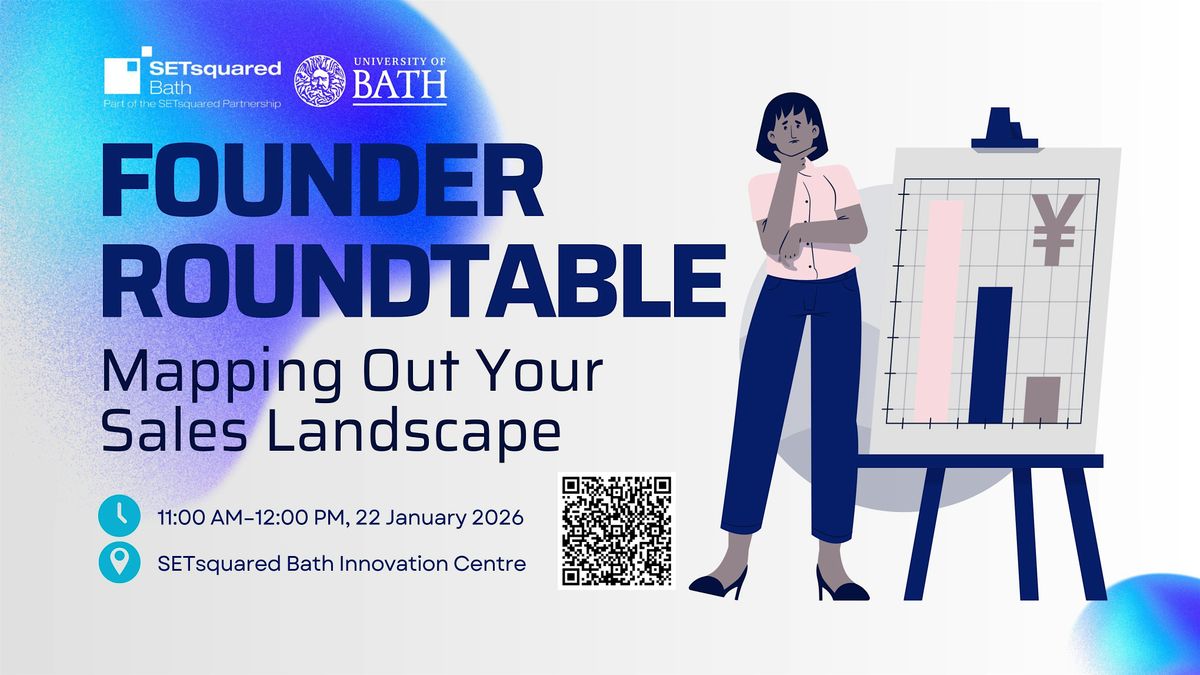 SETsquared Bath
Part of the SETsquared Partnership

UNIVERSITY OF BATH

FOUNDER ROUNDTABLE

Mapping Out Your Sales Landscape

11:00 AM–12:00 PM, 22 January 2026

SETsquared Bath Innovation Centre

¥